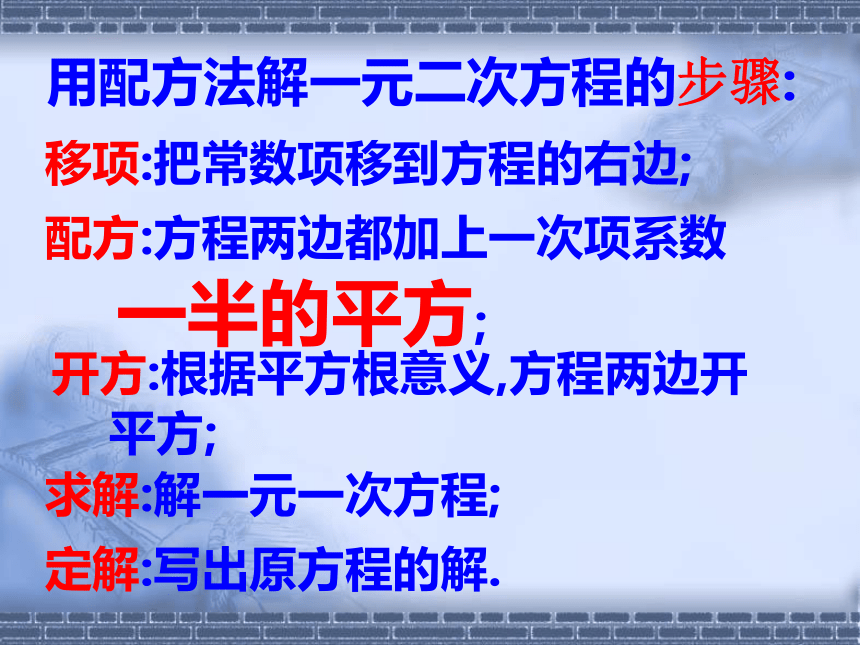 用配方法解一元二次方程的步骤:

移项:把常数项移到方程的右边;

配方:方程两边都加上一次项系数一半的平方;

开方:根据平方根意义,方程两边开平方;

求解:解一元一次方程;

定解:写出原方程的解.